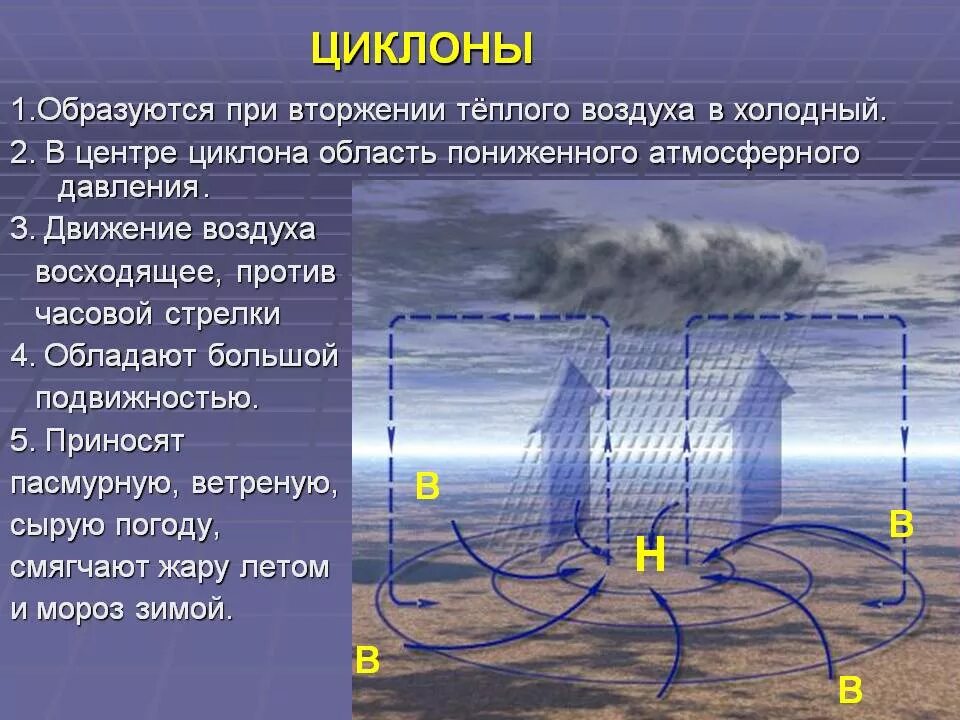 ЦИКЛОНЫ

1.Образуются при вторжении тёплого воздуха в холодный.

2. В центре циклона область пониженного атмосферного давления.

3. Движение воздуха восходящее, против часовой стрелки

4. Обладают большой подвижностью.

5. Приносят пасмурную, ветреную, сырую погоду, смягчают жару летом и мороз зимой.

В

В

Н

В

В